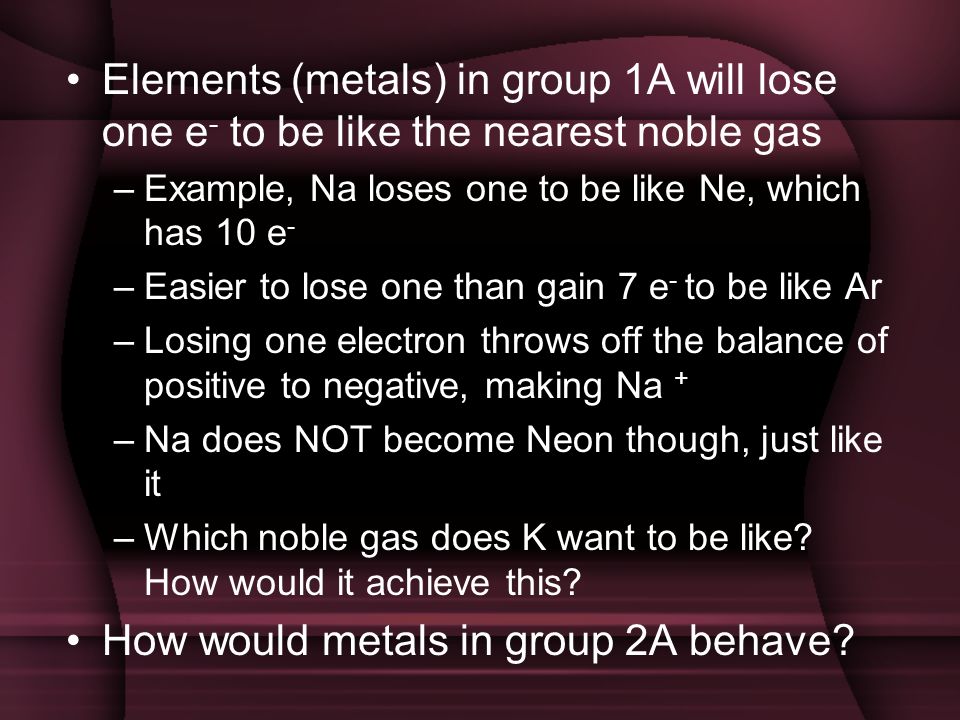 • Elements (metals) in group 1A will lose one $e^-$ to be like the nearest noble gas

– Example, Na loses one to be like Ne, which has 10 $e^-$

– Easier to lose one than gain 7 $e^-$ to be like Ar

– Losing one electron throws off the balance of positive to negative, making $Na^+$

– Na does NOT become Neon though, just like it

– Which noble gas does K want to be like? How would it achieve this?

• How would metals in group 2A behave?